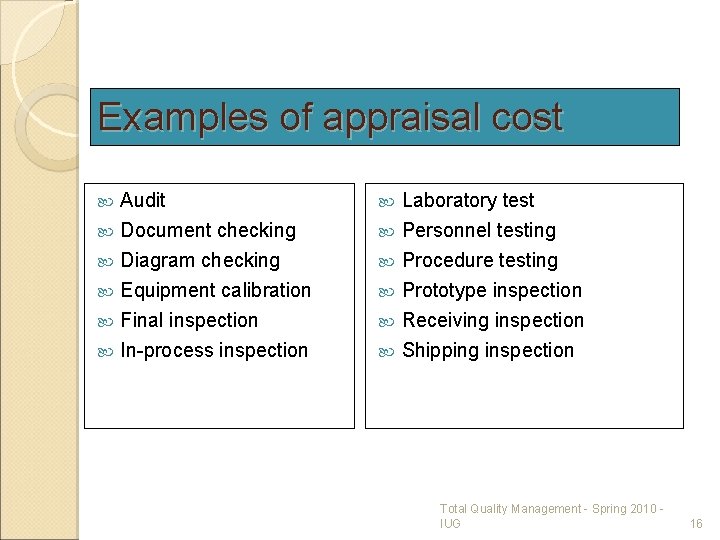 Examples of appraisal cost

- Audit
- Document checking
- Diagram checking
- Equipment calibration
- Final inspection
- In-process inspection

- Laboratory test
- Personnel testing
- Procedure testing
- Prototype inspection
- Receiving inspection
- Shipping inspection

Total Quality Management - Spring 2010 - IUG

16